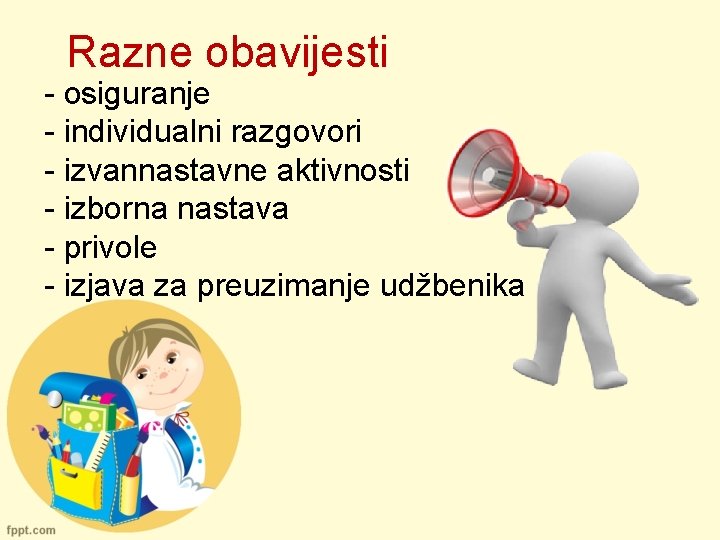 Razne obavijesti
- osiguranje
- individualni razgovori
- izvannastavne aktivnosti
- izborna nastava
- privole
- izjava za preuzimanje udžbenika

fppt.com